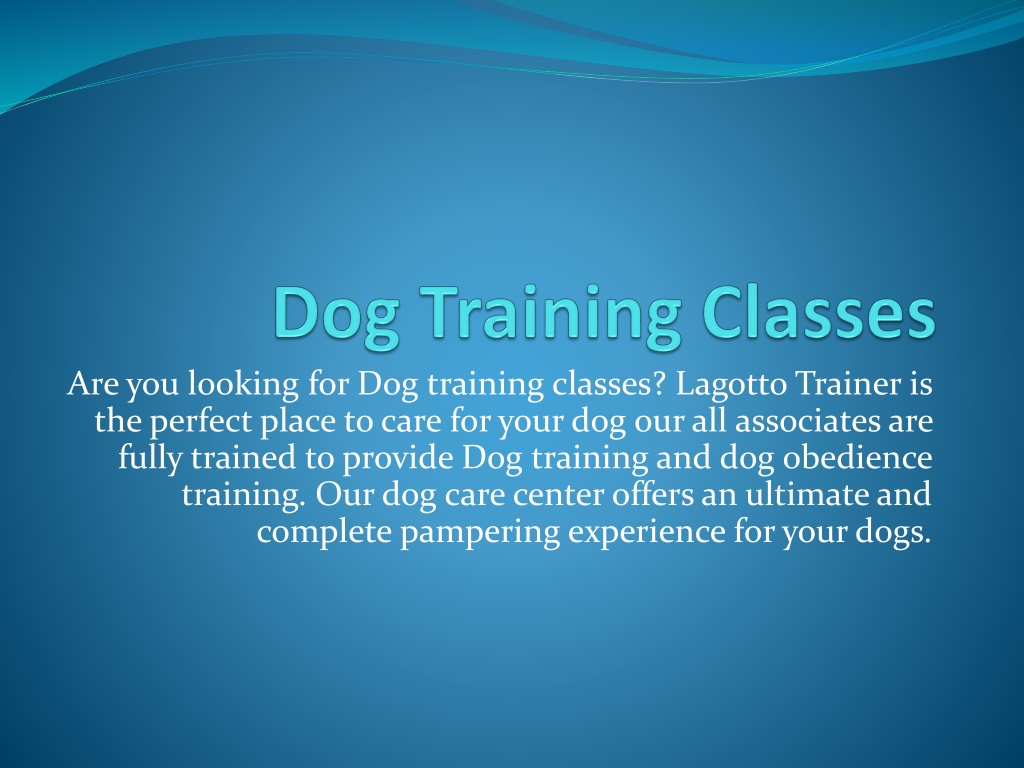 Dog Training Classes

Are you looking for Dog training classes? Lagotto Trainer is the perfect place to care for your dog our all associates are fully trained to provide Dog training and dog obedience training. Our dog care center offers an ultimate and complete pampering experience for your dogs.